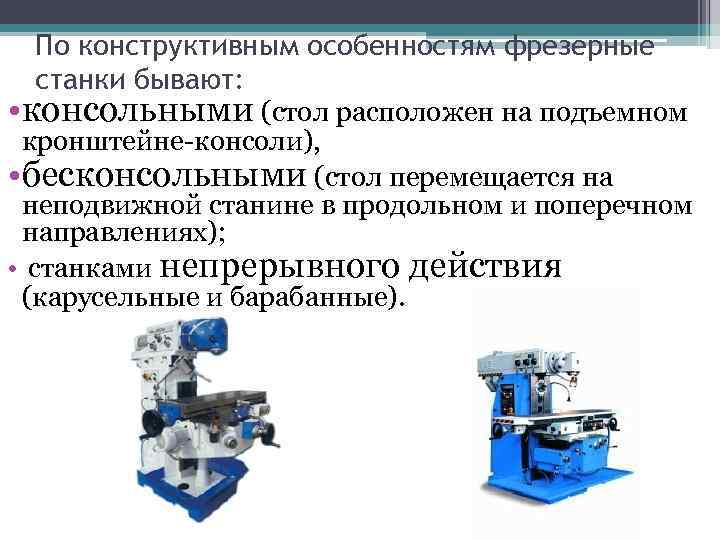 По конструктивным особенностям фрезерные станки бывают:

•консольными (стол расположен на подъемном кронштейне-консоли),

•бесконсольными (стол перемещается на неподвижной станине в продольном и поперечном направлениях);

• станками непрерывного действия (карусельные и барабанные).